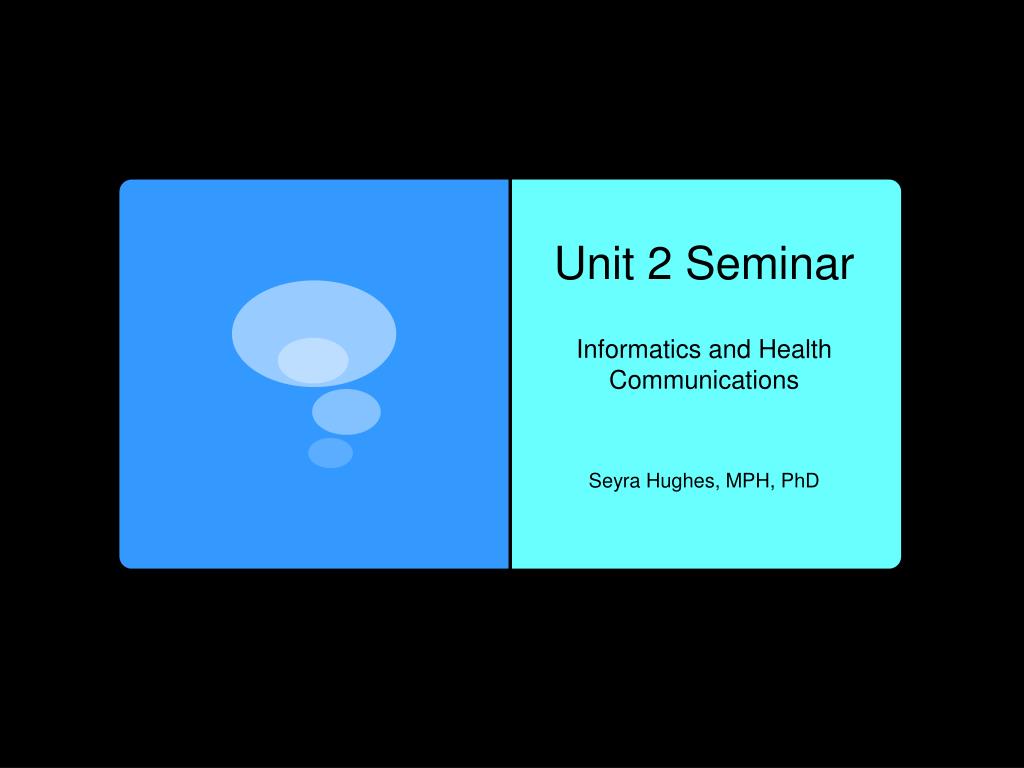 Unit 2 Seminar

Informatics and Health Communications

Seyra Hughes, MPH, PhD